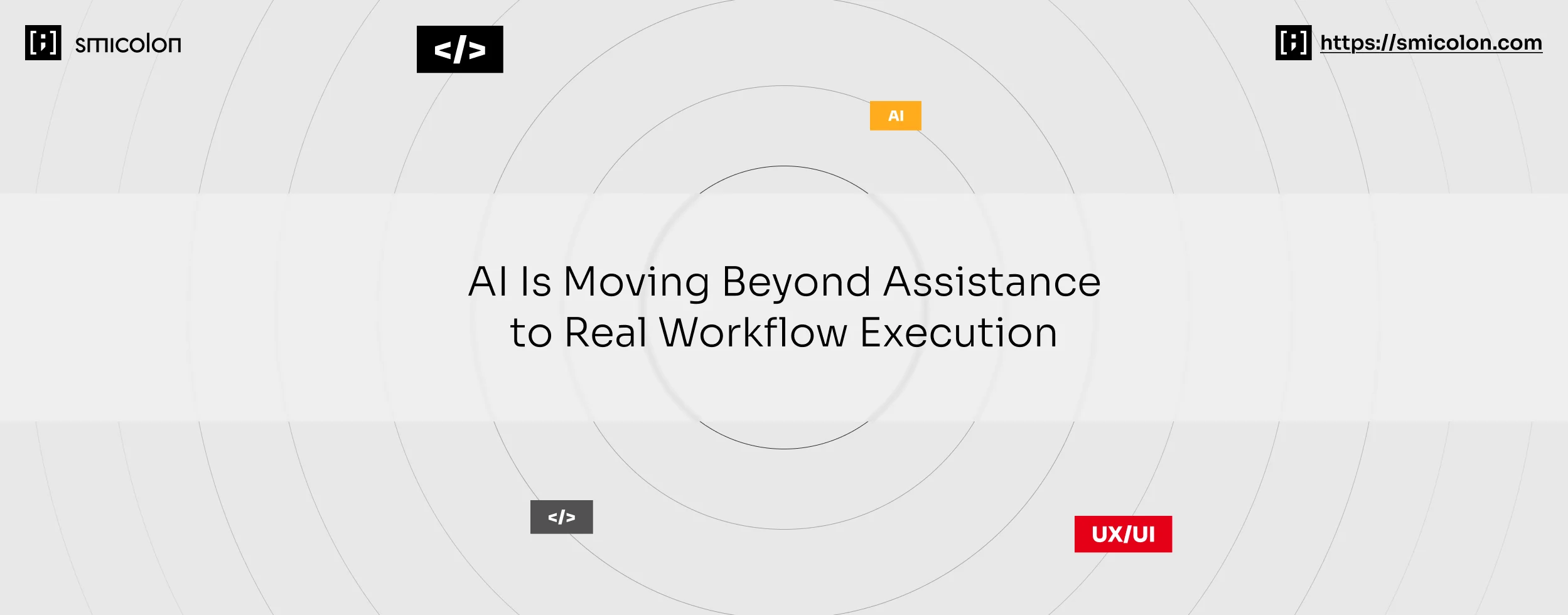 [;] smicolon

</>

[;] https://smicolon.com

AI

AI Is Moving Beyond Assistance to Real Workflow Execution

</>

UX/UI